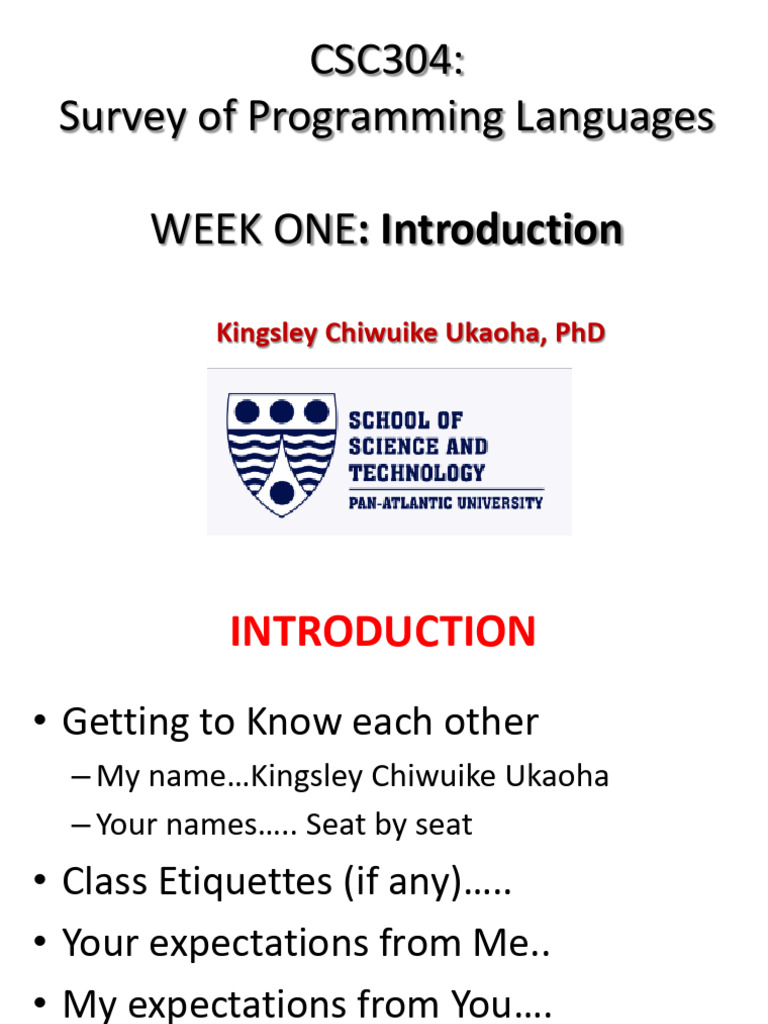 CSC304:
Survey of Programming Languages

WEEK ONE: Introduction

Kingsley Chiwuike Ukaoha, PhD

SCHOOL OF SCIENCE AND TECHNOLOGY
PAN-ATLANTIC UNIVERSITY

INTRODUCTION

• Getting to Know each other
– My name…Kingsley Chiwuike Ukaoha
– Your names….. Seat by seat
• Class Etiquettes (if any)…..
• Your expectations from Me..
• My expectations from You….